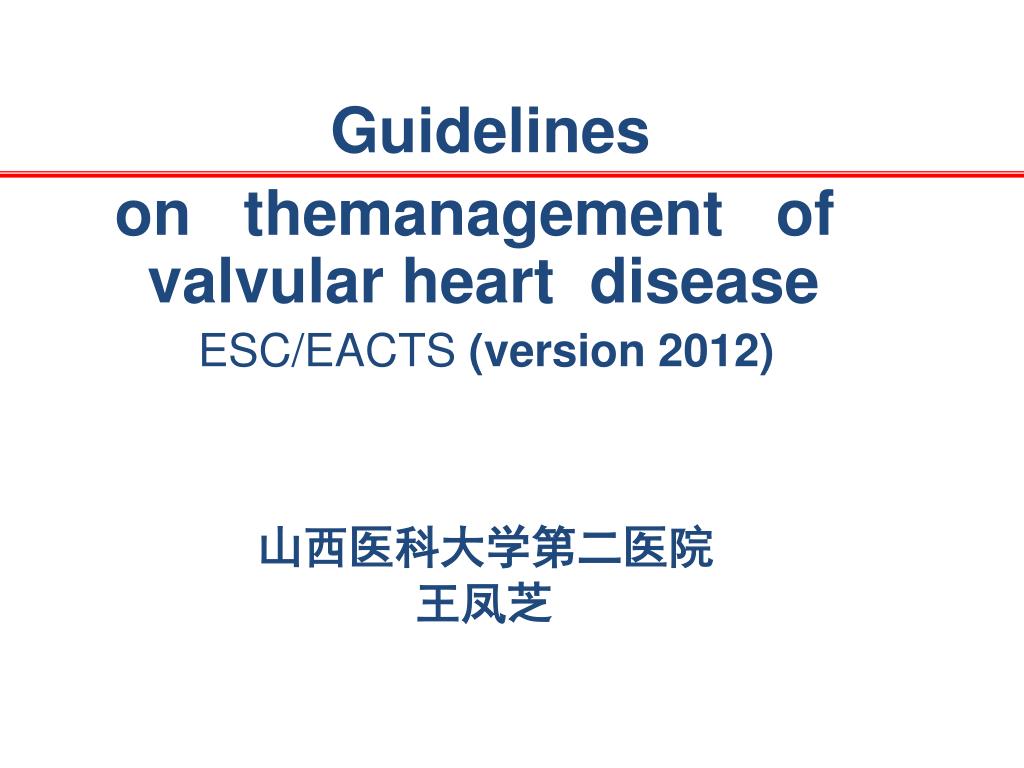 Guidelines
on themanagement of valvular heart disease
ESC/EACTS (version 2012)

山西医科大学第二医院
王凤芝